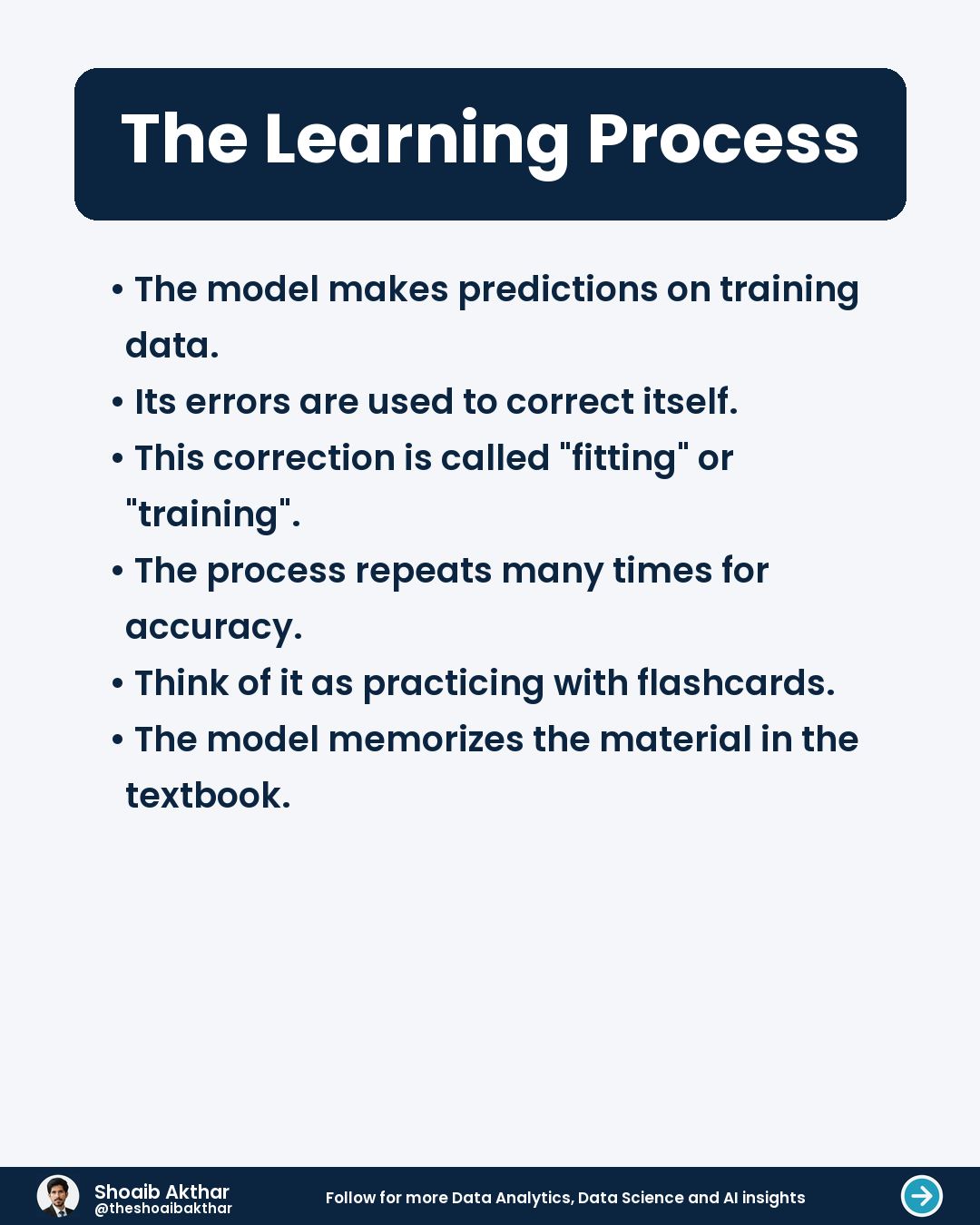 The Learning Process

• The model makes predictions on training data.
• Its errors are used to correct itself.
• This correction is called "fitting" or "training".
• The process repeats many times for accuracy.
• Think of it as practicing with flashcards.
• The model memorizes the material in the textbook.

Shoaib Akthar
@theshoaibakthar

Follow for more Data Analytics, Data Science and AI insights